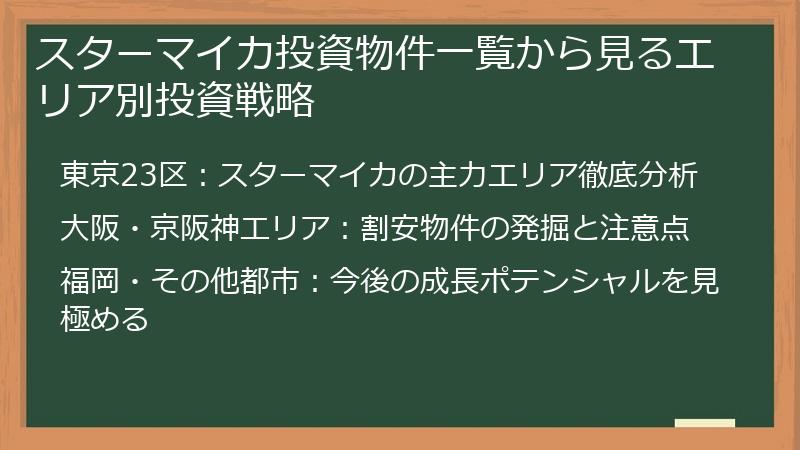 スターマイカ投資物件一覧から見るエリア別投資戦略

東京23区：スターマイカの主力エリア徹底分析

大阪・京阪神エリア：割安物件の発掘と注意点

福岡・その他都市：今後の成長ポテンシャルを見極める